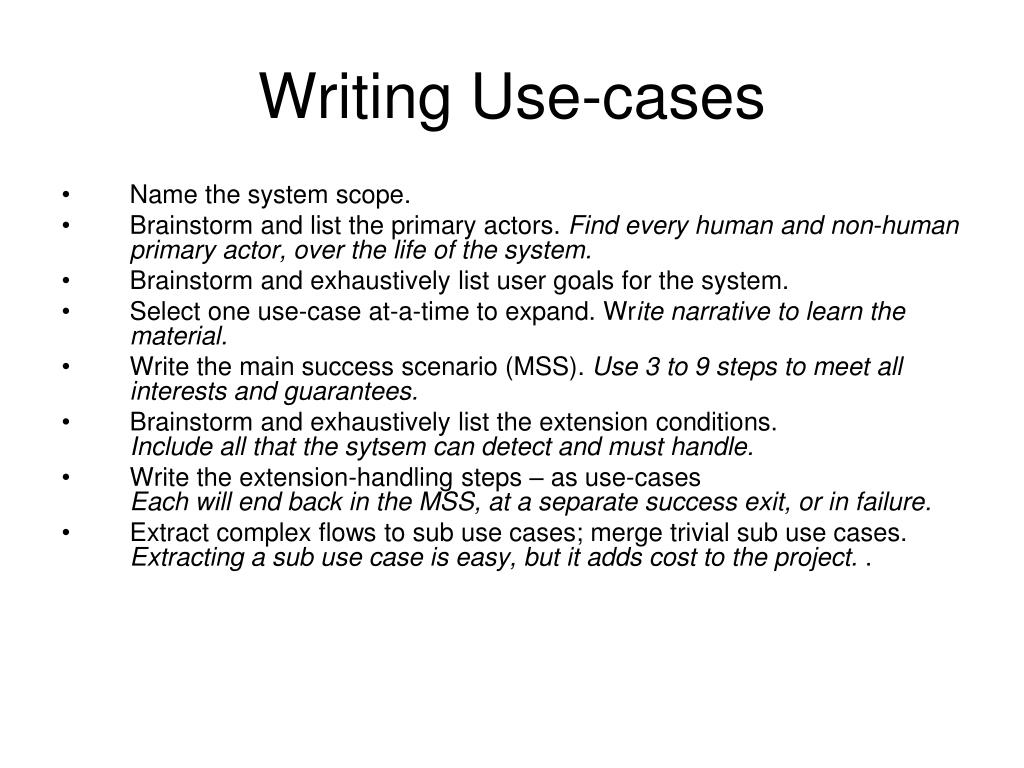 Writing Use-cases

• Name the system scope.
• Brainstorm and list the primary actors. Find every human and non-human primary actor, over the life of the system.
• Brainstorm and exhaustively list user goals for the system.
• Select one use-case at-a-time to expand. Write narrative to learn the material.
• Write the main success scenario (MSS). Use 3 to 9 steps to meet all interests and guarantees.
• Brainstorm and exhaustively list the extension conditions. Include all that the sytsem can detect and must handle.
• Write the extension-handling steps – as use-cases Each will end back in the MSS, at a separate success exit, or in failure.
• Extract complex flows to sub use cases; merge trivial sub use cases. Extracting a sub use case is easy, but it adds cost to the project. .